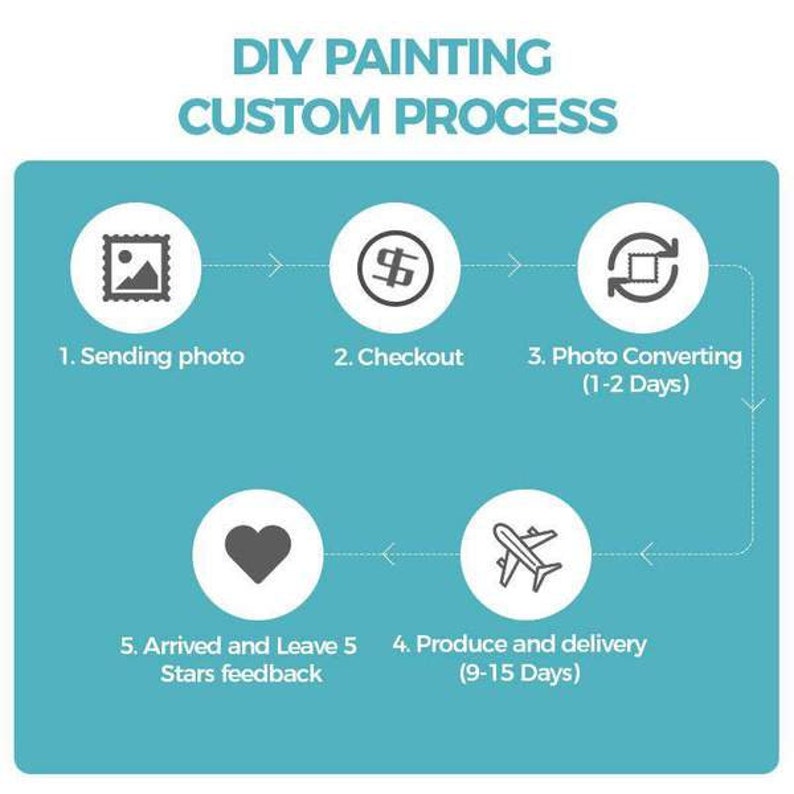 DIY PAINTING
CUSTOM PROCESS

1. Sending photo

2. Checkout

3. Photo Converting
(1-2 Days)

4. Produce and delivery
(9-15 Days)

5. Arrived and Leave 5
Stars feedback